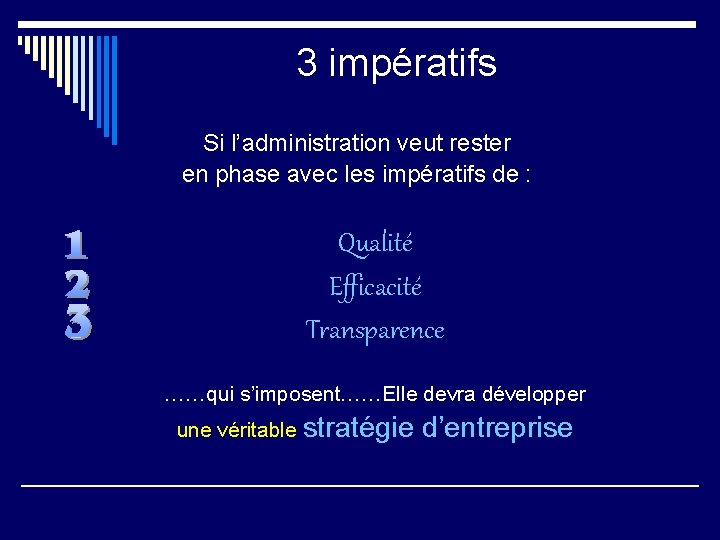 3 impératifs

Si l'administration veut rester en phase avec les impératifs de :

1
2
3

Qualité
Efficacité
Transparence

……qui s'imposent……Elle devra développer une véritable stratégie d'entreprise